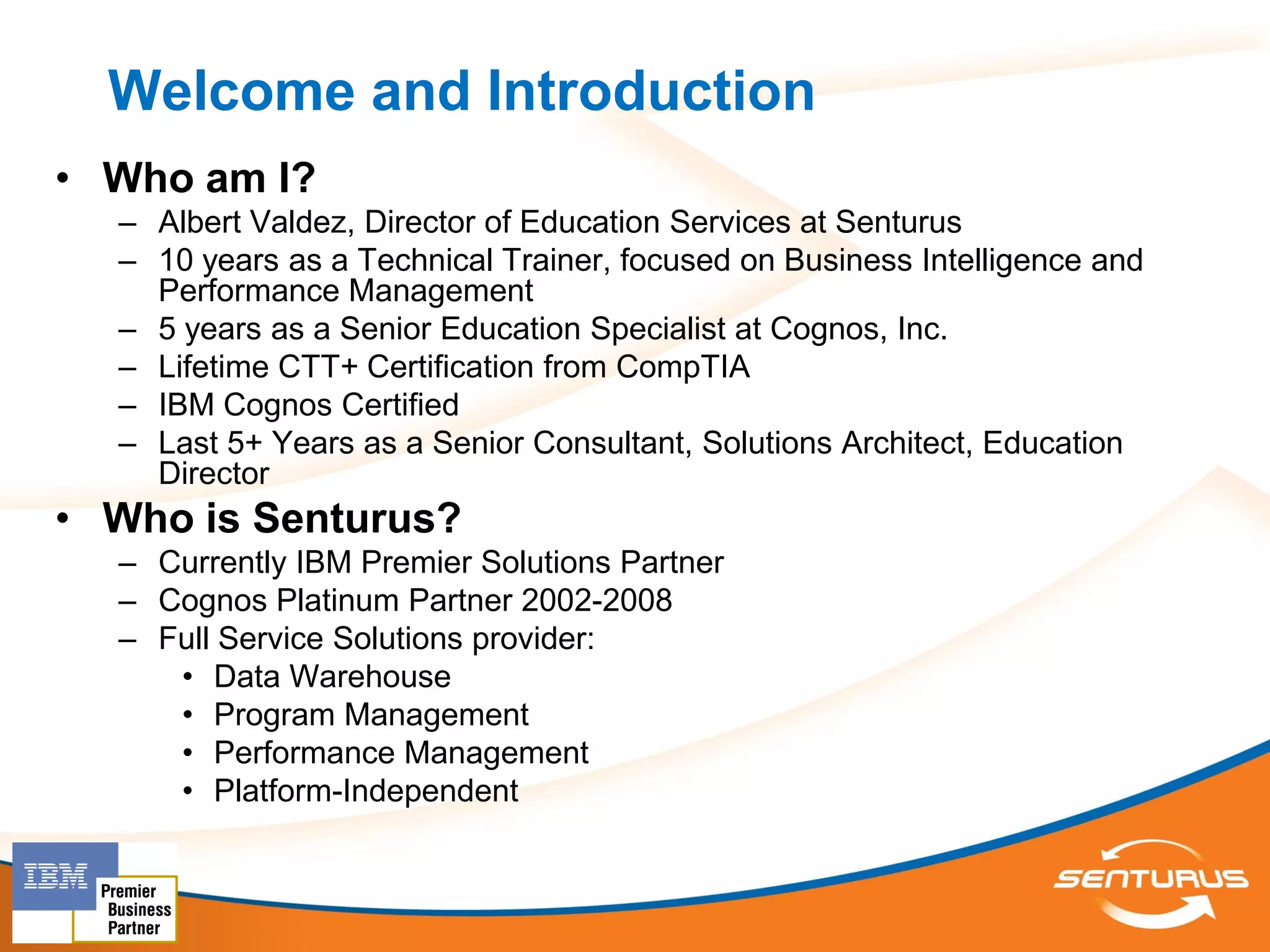 Welcome and Introduction

• Who am I?
– Albert Valdez, Director of Education Services at Senturus
– 10 years as a Technical Trainer, focused on Business Intelligence and Performance Management
– 5 years as a Senior Education Specialist at Cognos, Inc.
– Lifetime CTT+ Certification from CompTIA
– IBM Cognos Certified
– Last 5+ Years as a Senior Consultant, Solutions Architect, Education Director

• Who is Senturus?
– Currently IBM Premier Solutions Partner
– Cognos Platinum Partner 2002-2008
– Full Service Solutions provider:
• Data Warehouse
• Program Management
• Performance Management
• Platform-Independent

IBM Premier Business Partner

SENTURUS